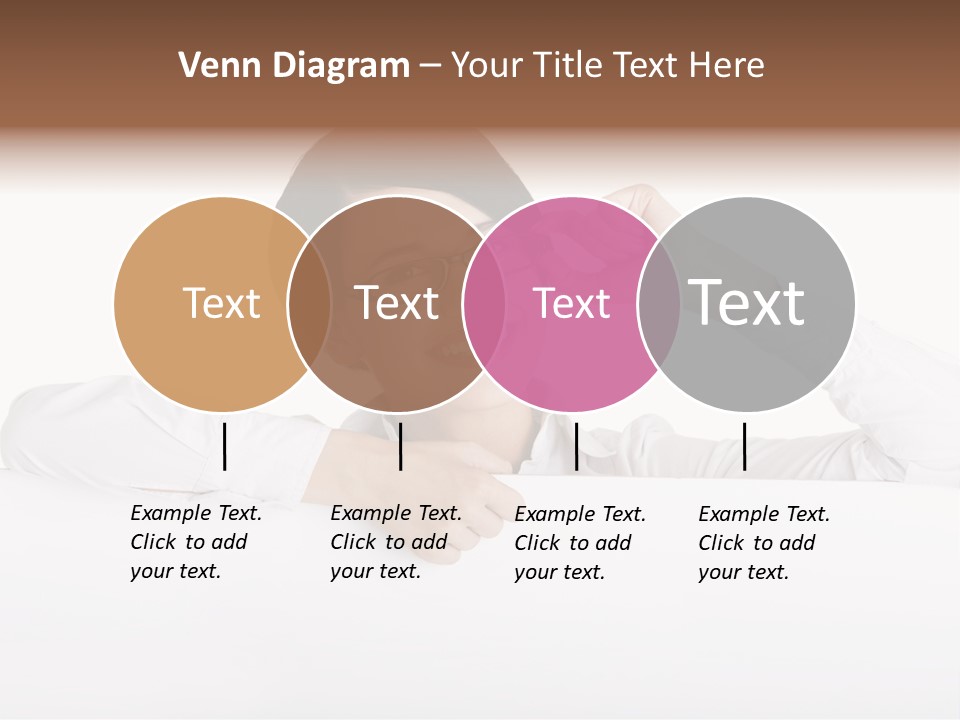 Venn Diagram – Your Title Text Here

Text

Text

Text

Text

Example Text. Click to add your text.

Example Text. Click to add your text.

Example Text. Click to add your text.

Example Text. Click to add your text.